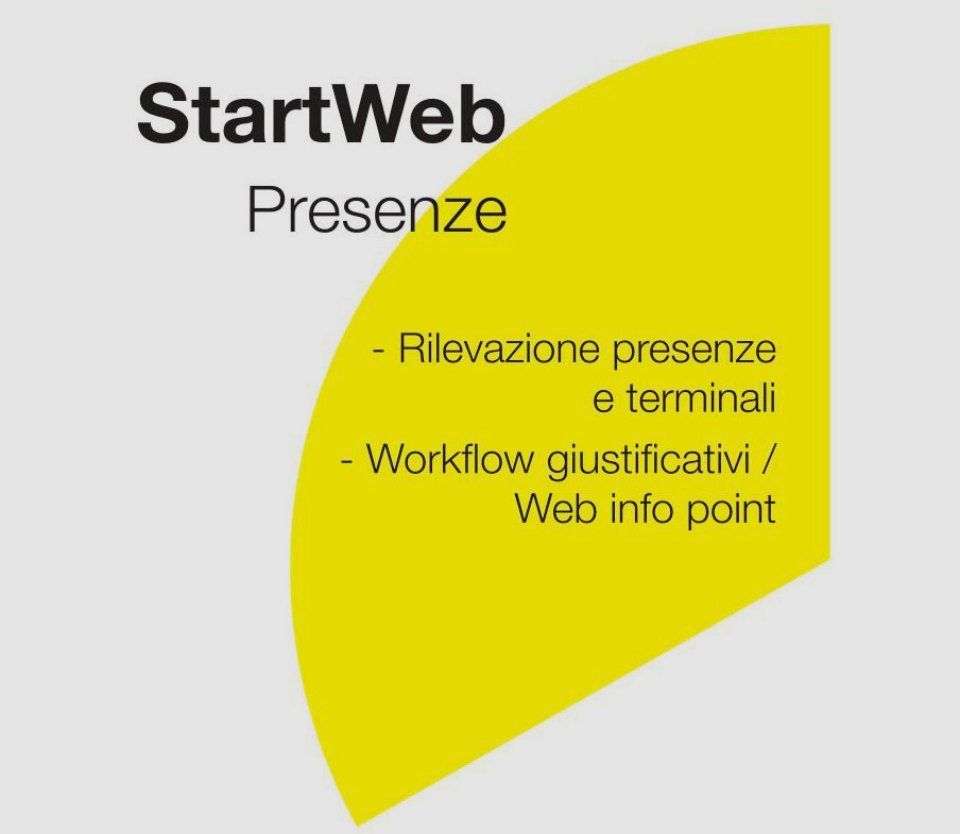 StartWeb
Presenze

- Rilevazione presenze e terminali
- Workflow giustificativi / Web info point